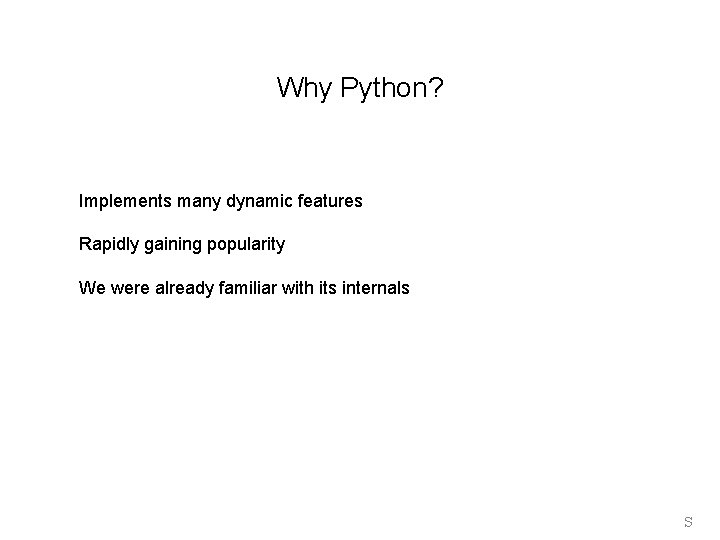 Why Python?

Implements many dynamic features

Rapidly gaining popularity

We were already familiar with its internals

S